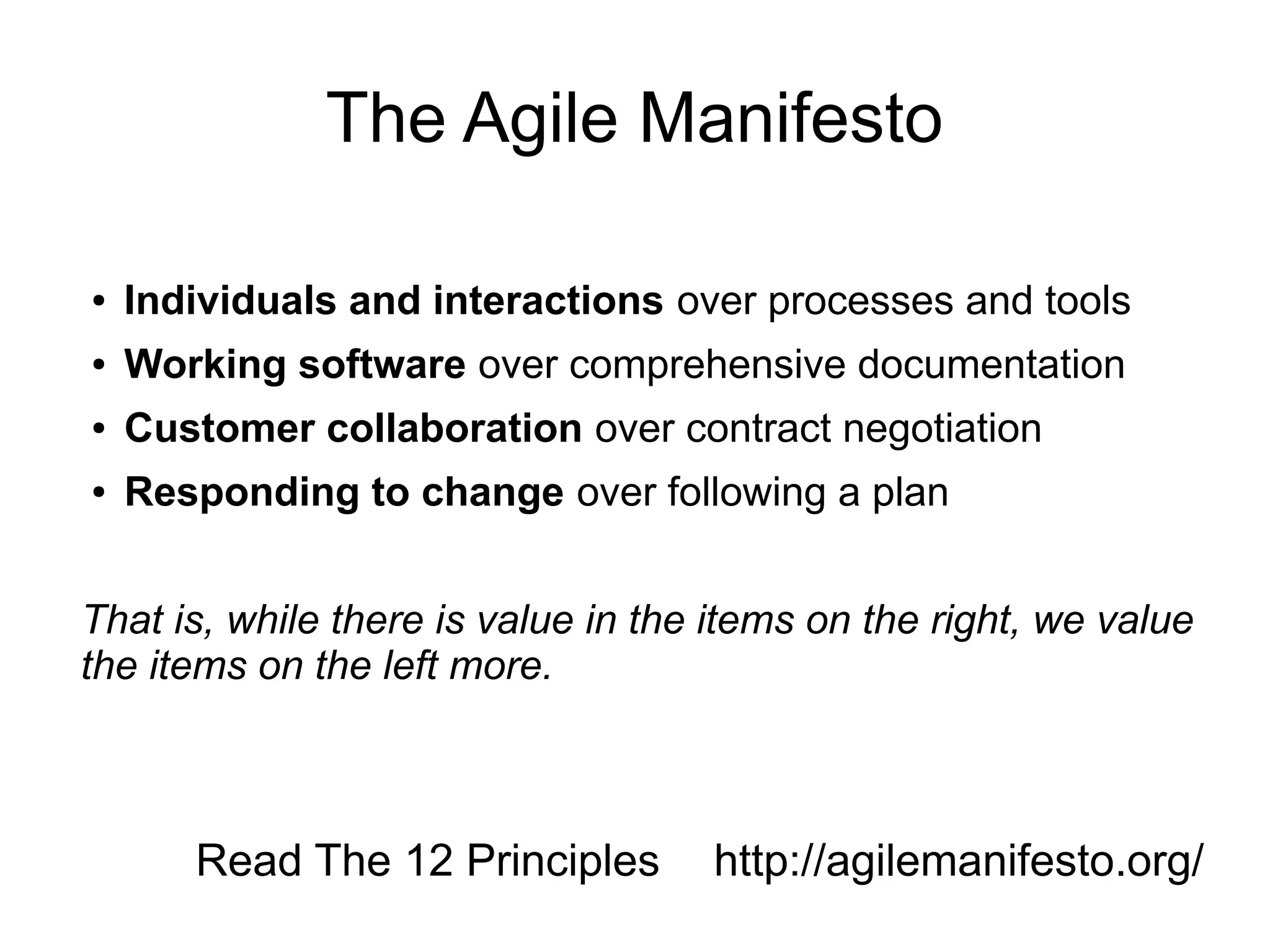 The Agile Manifesto

• Individuals and interactions over processes and tools
• Working software over comprehensive documentation
• Customer collaboration over contract negotiation
• Responding to change over following a plan

That is, while there is value in the items on the right, we value the items on the left more.

Read The 12 Principles http://agilemanifesto.org/